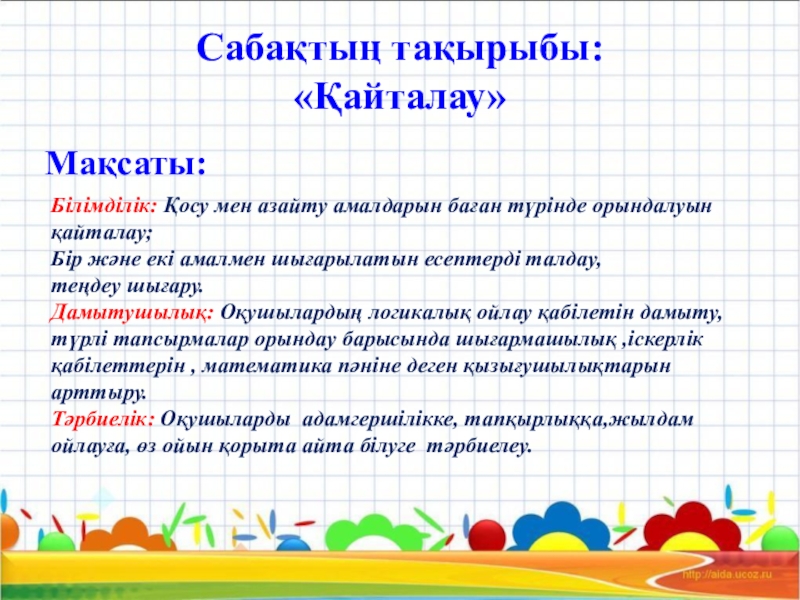 Сабақтың тақырыбы:
«Қайталау»

Мақсаты:

Білімділік: Қосу мен азайту амалдарын баған түрінде орындалуын қайталау;
Бір және екі амалмен шығарылатын есептерді талдау,
теңдеу шығару.
Дамытушылық: Оқушылардың логикалық ойлау қабілетін дамыту, түрлі тапсырмалар орындау барысында шығармашылық ,іскерлік қабілеттерін , математика пәніне деген қызығушылықтарын арттыру.
Тәрбиелік: Оқушыларды адамгершілікке, тапқырлыққа,жылдам ойлауға, өз ойын қорыта айта білуге тәрбиелеу.

http://aida.ucoz.ru